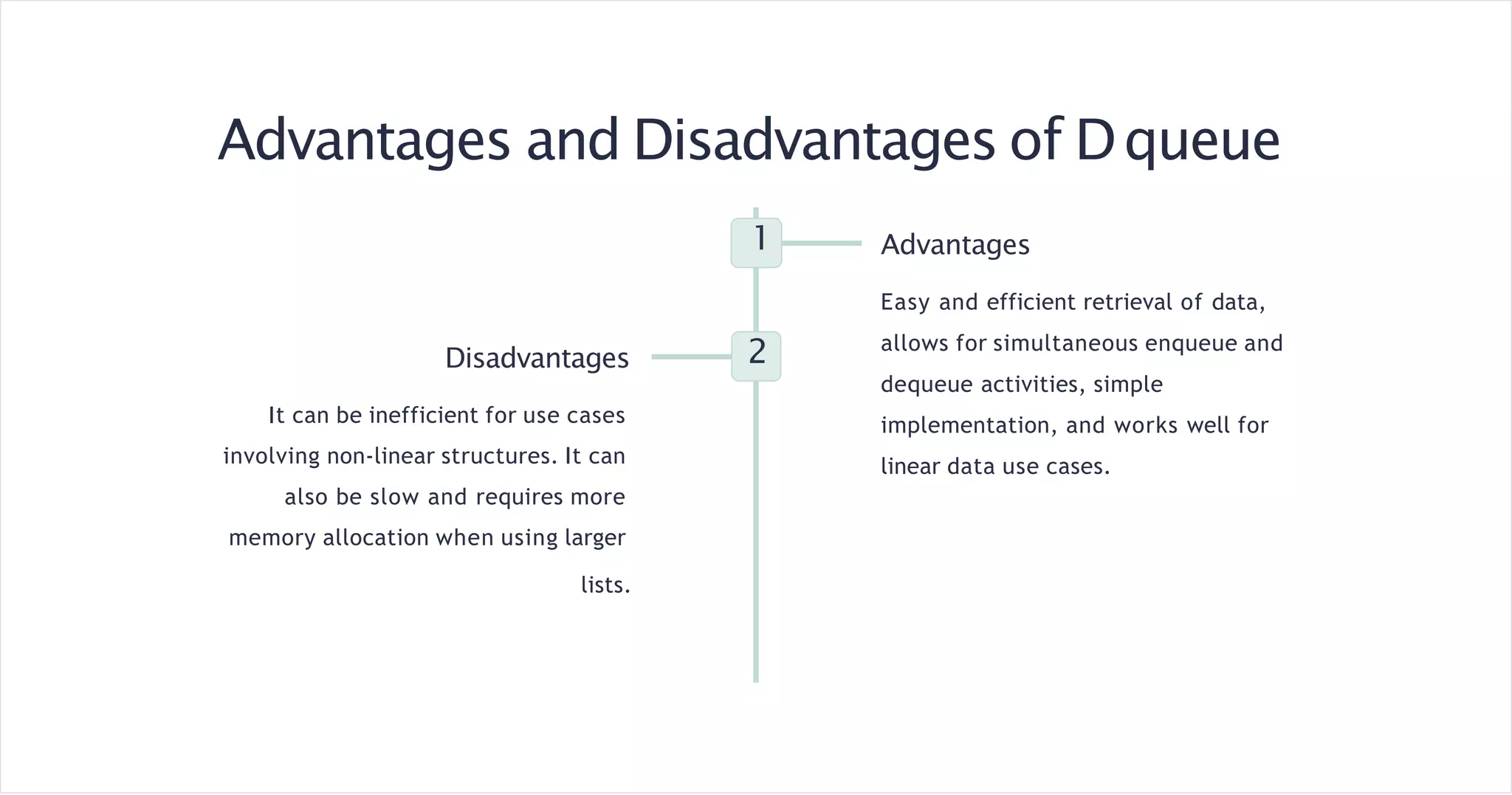 Advantages and Disadvantages of D queue

1

Advantages

Easy and efficient retrieval of data, allows for simultaneous enqueue and dequeue activities, simple implementation, and works well for linear data use cases.

2

Disadvantages

It can be inefficient for use cases involving non-linear structures. It can also be slow and requires more memory allocation when using larger lists.